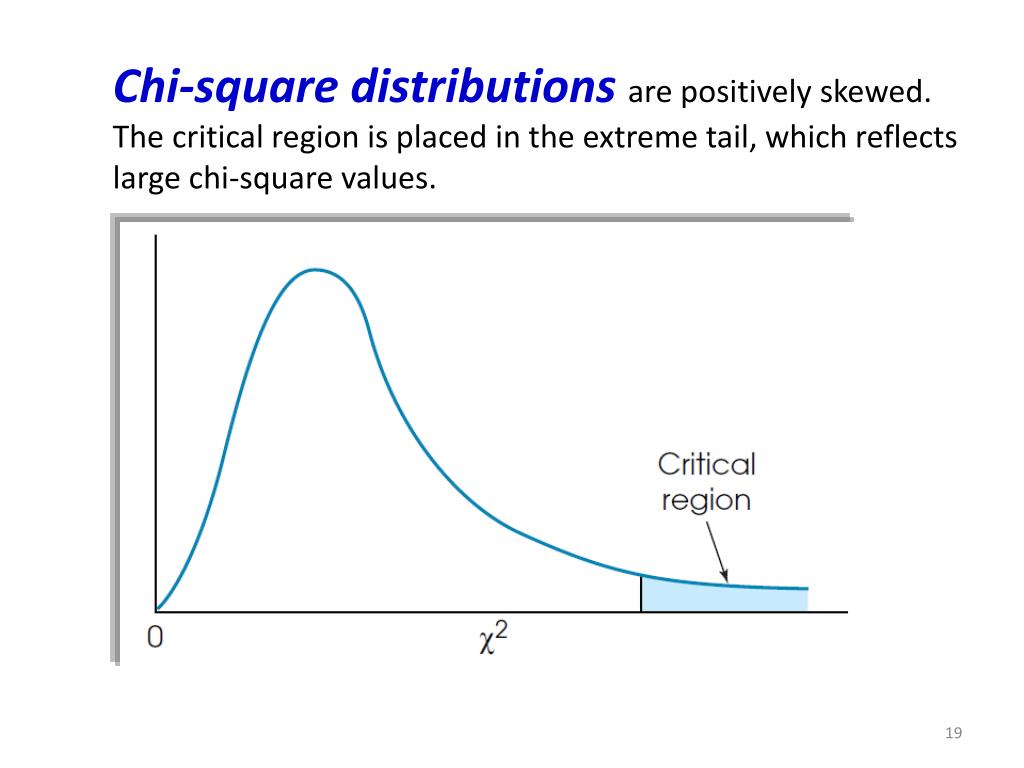 Chi-square distributions are positively skewed. The critical region is placed in the extreme tail, which reflects large chi-square values.

Critical region

0

$\chi^2$

19